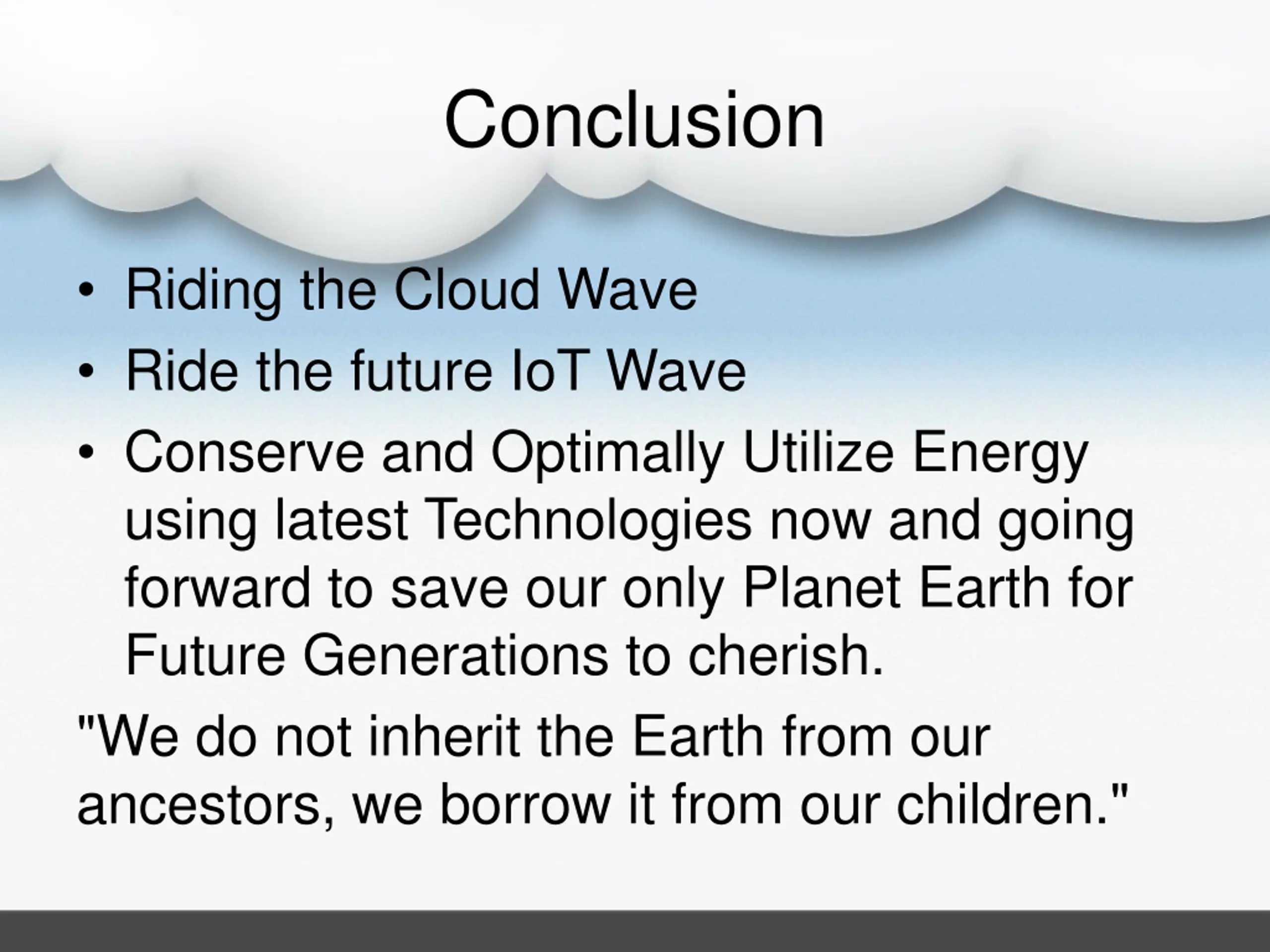 Conclusion

• Riding the Cloud Wave
• Ride the future IoT Wave
• Conserve and Optimally Utilize Energy using latest Technologies now and going forward to save our only Planet Earth for Future Generations to cherish.

"We do not inherit the Earth from our ancestors, we borrow it from our children."